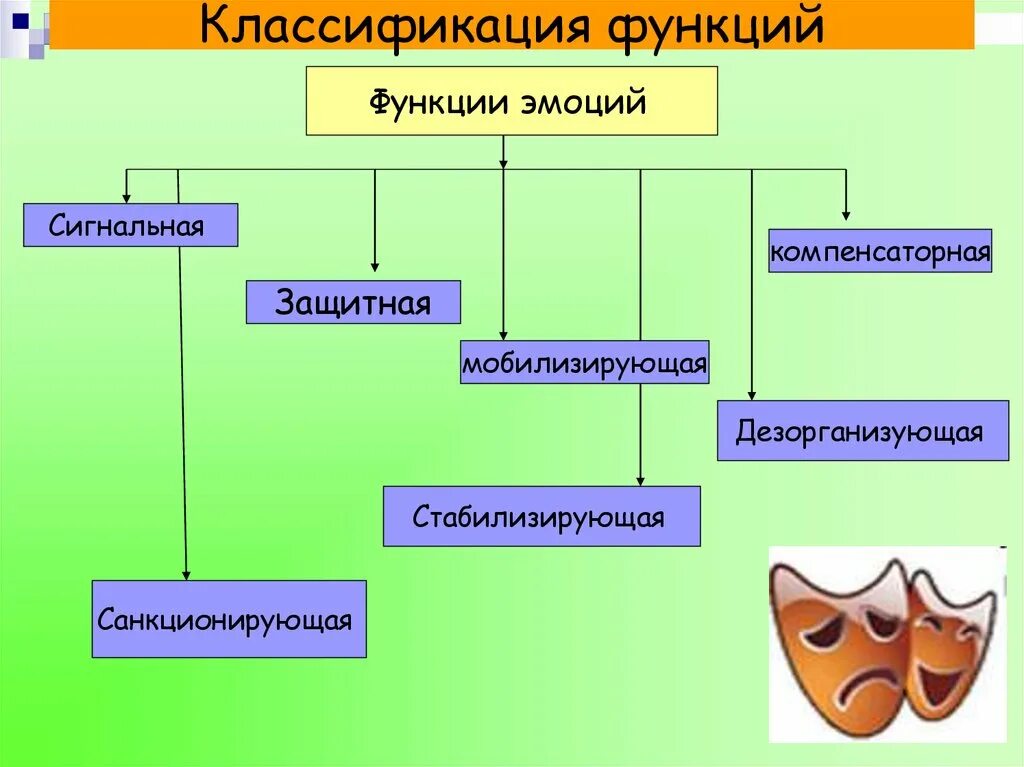 Классификация функций

Функции эмоций

Сигнальная

Защитная

мобилизирующая

компенсаторная

Дезорганизующая

Стабилизирующая

Санкционирующая